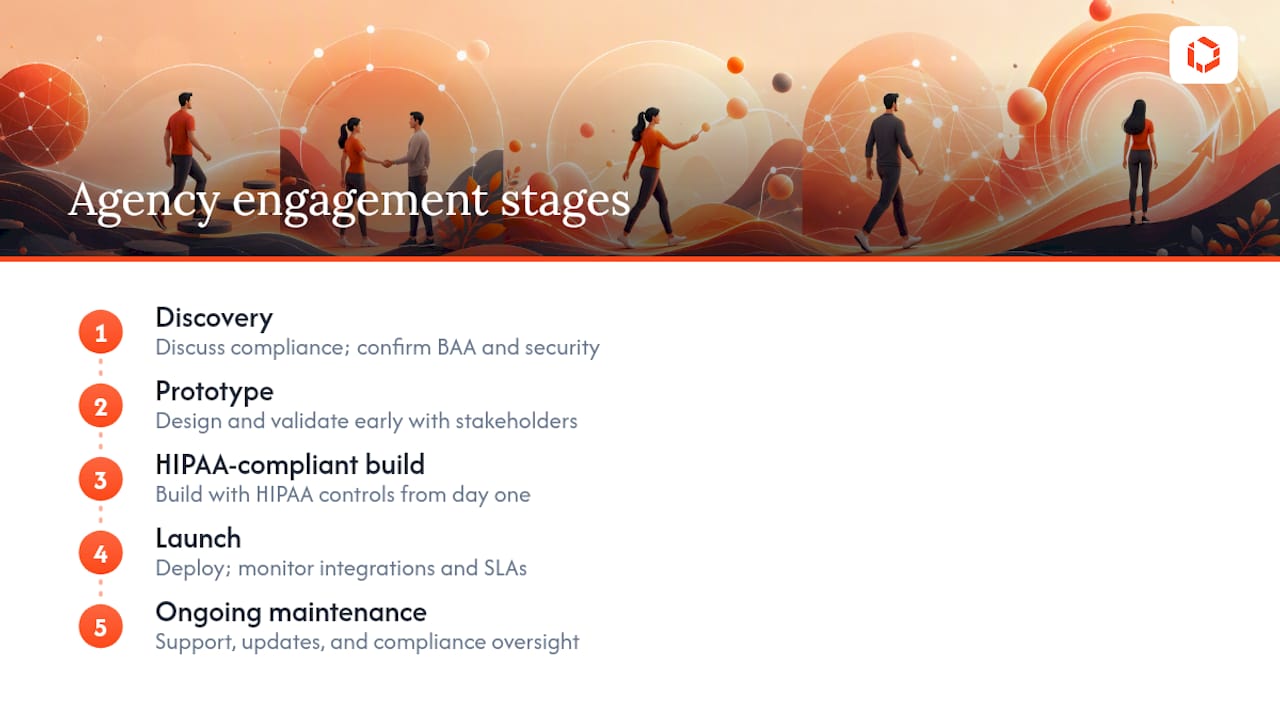 Agency engagement stages

1 Discovery
Discuss compliance; confirm BAA and security

2 Prototype
Design and validate early with stakeholders

3 HIPAA-compliant build
Build with HIPAA controls from day one

4 Launch
Deploy; monitor integrations and SLAs

5 Ongoing maintenance
Support, updates, and compliance oversight